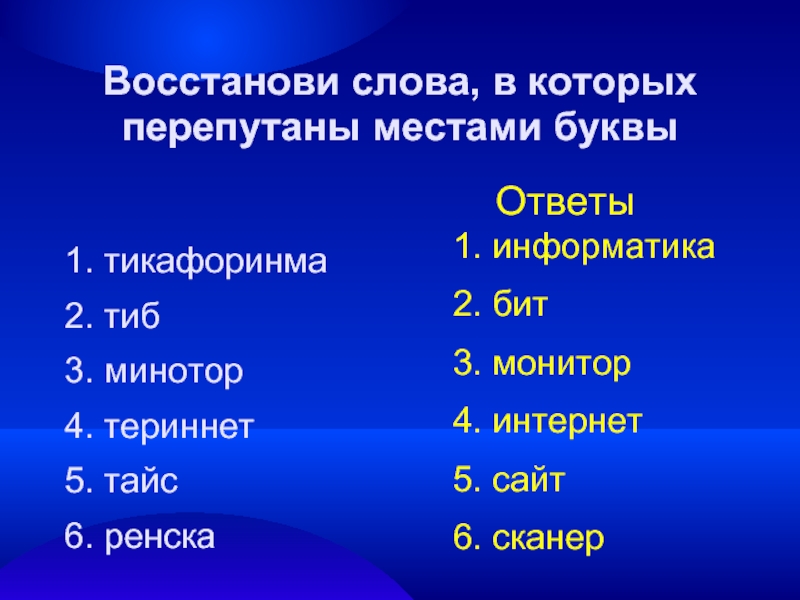 Восстанови слова, в которых перепутаны местами буквы

1. тикафоринма
2. тиб
3. минотор
4. териннет
5. тайс
6. ренска

Ответы
1. информатика
2. бит
3. монитор
4. интернет
5. сайт
6. сканер